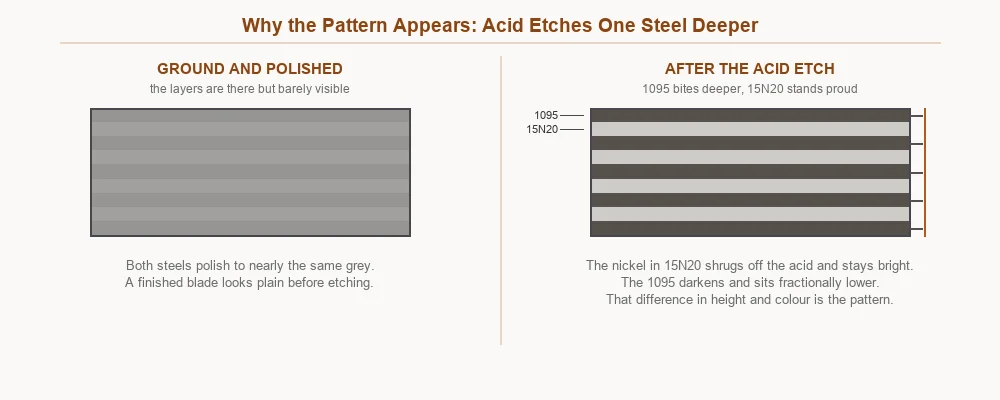 Why the Pattern Appears: Acid Etches One Steel Deeper

GROUND AND POLISHED

the layers are there but barely visible

Both steels polish to nearly the same grey.
A finished blade looks plain before etching.

AFTER THE ACID ETCH

1095 bites deeper, 15N20 stands proud

1095
15N20

The nickel in 15N20 shrugs off the acid and stays bright.
The 1095 darkens and sits fractionally lower.
That difference in height and colour is the pattern.